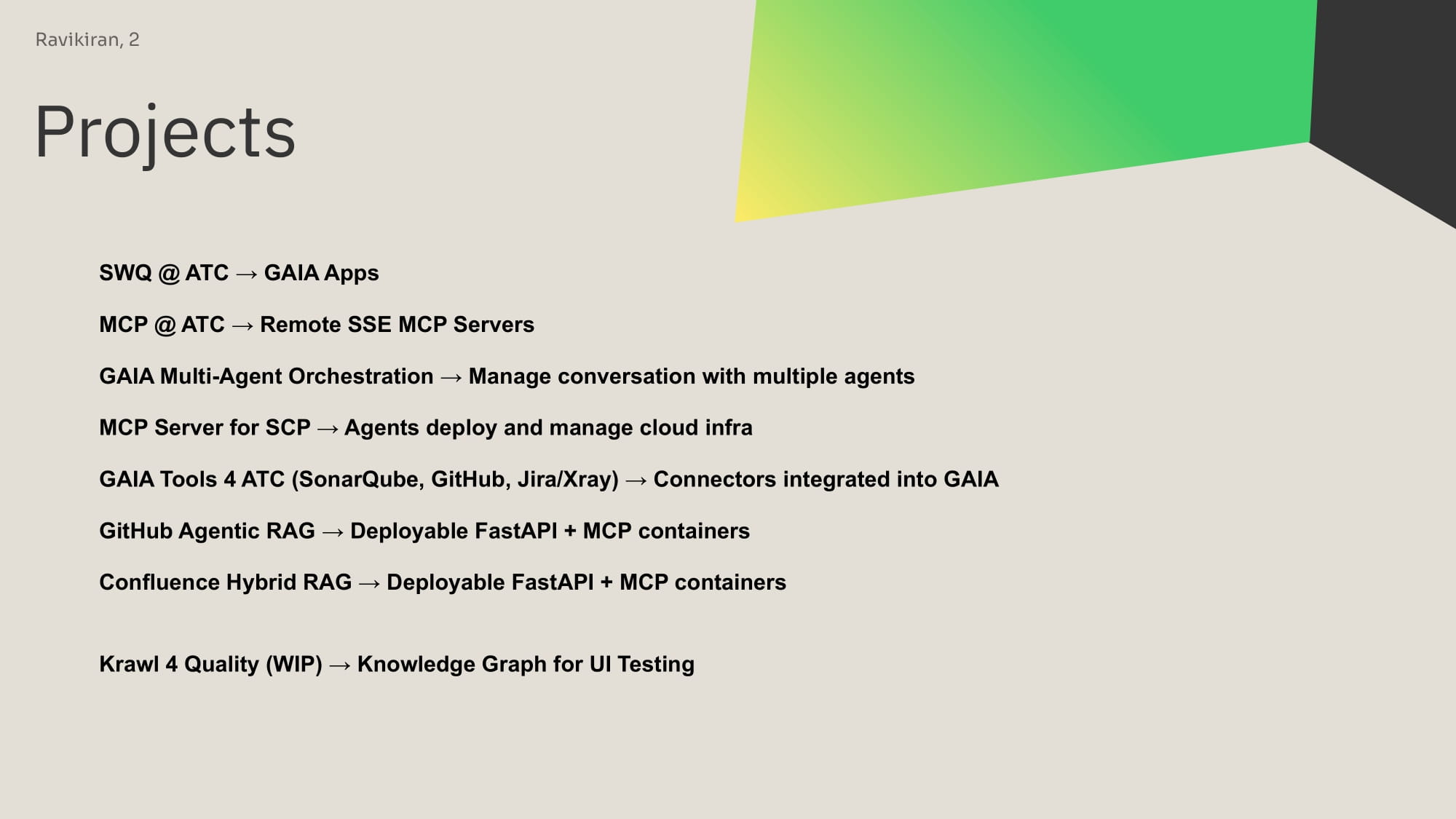 Ravikiran, 2

Projects

SWQ @ ATC → GAIA Apps

MCP @ ATC → Remote SSE MCP Servers

GAIA Multi-Agent Orchestration → Manage conversation with multiple agents

MCP Server for SCP → Agents deploy and manage cloud infra

GAIA Tools 4 ATC (SonarQube, GitHub, Jira/Xray) → Connectors integrated into GAIA

GitHub Agentic RAG → Deployable FastAPI + MCP containers

Confluence Hybrid RAG → Deployable FastAPI + MCP containers

Krawl 4 Quality (WIP) → Knowledge Graph for UI Testing